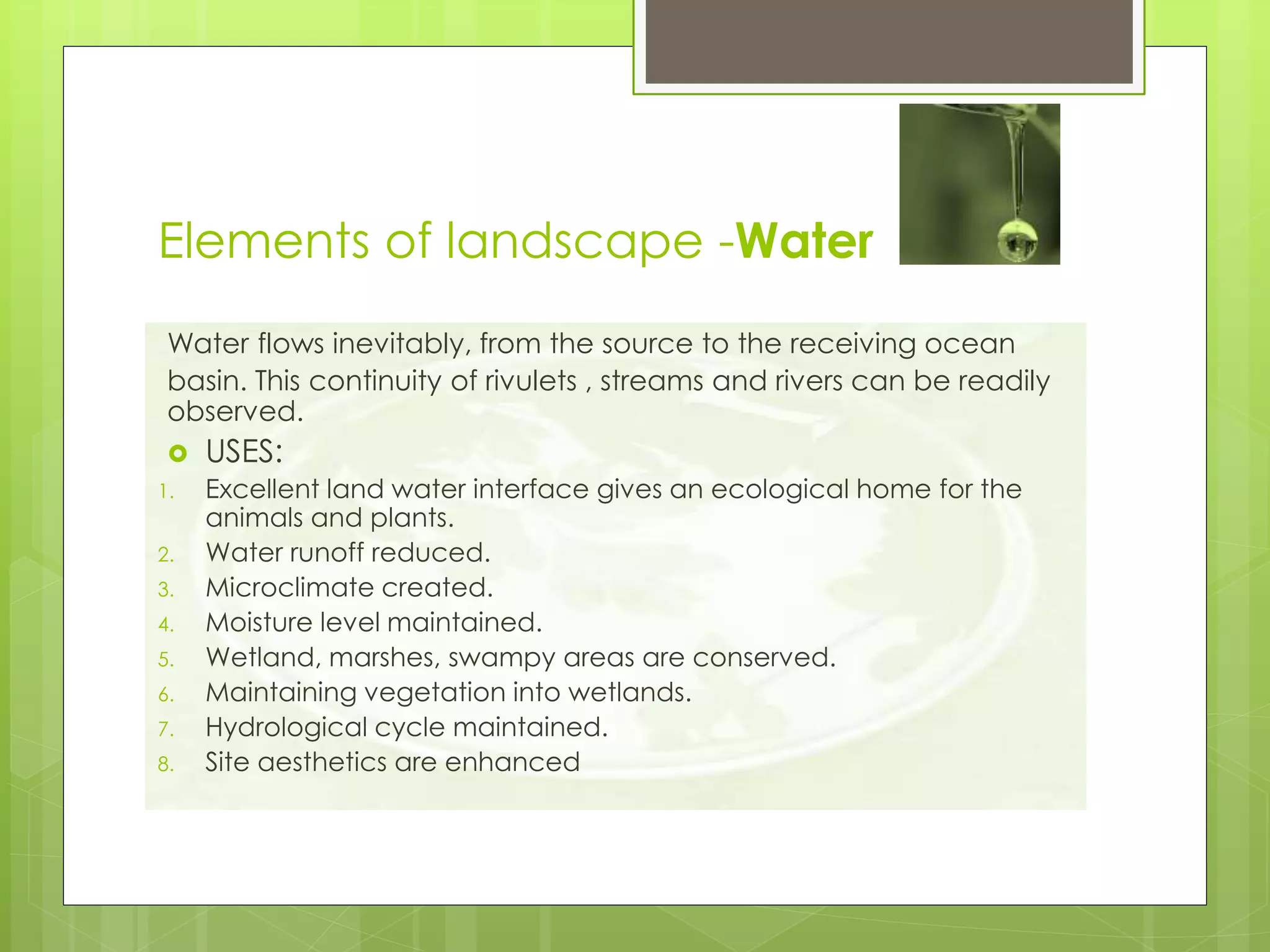 Elements of landscape -Water

Water flows inevitably, from the source to the receiving ocean basin. This continuity of rivulets , streams and rivers can be readily observed.

USES:

1. Excellent land water interface gives an ecological home for the animals and plants.
2. Water runoff reduced.
3. Microclimate created.
4. Moisture level maintained.
5. Wetland, marshes, swampy areas are conserved.
6. Maintaining vegetation into wetlands.
7. Hydrological cycle maintained.
8. Site aesthetics are enhanced